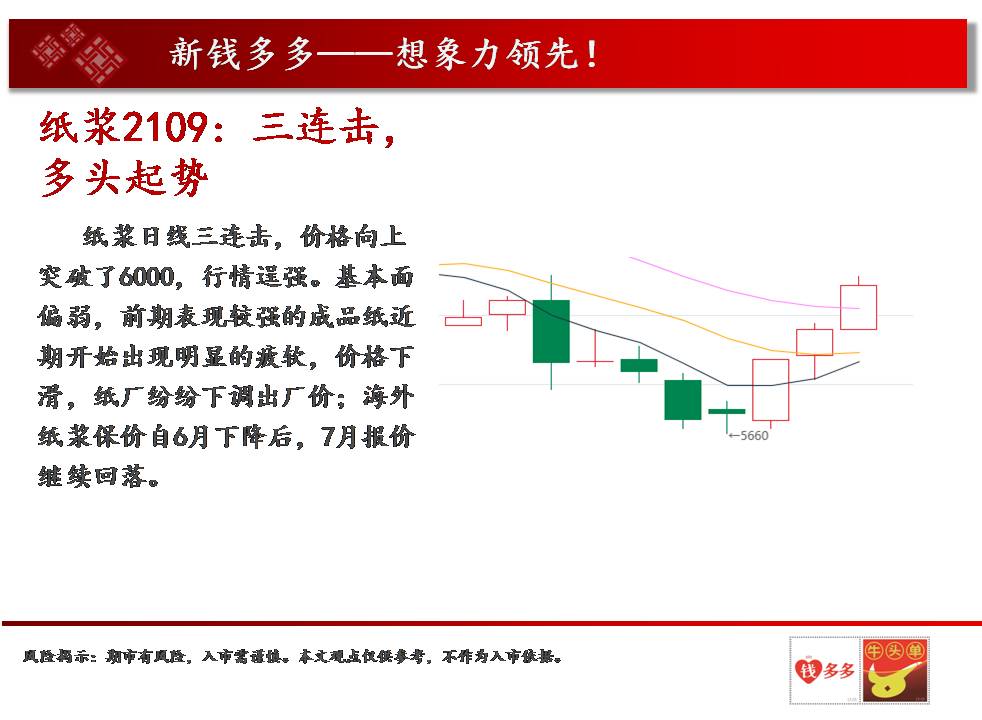 新钱多多——想象力领先!

纸浆2109：三连击，多头起势

纸浆日线三连击，价格向上突破了6000，行情逞强。基本面偏弱，前期表现较强的成品纸近期开始出现明显的疲软，价格下滑，纸厂纷纷下调出厂价；海外纸浆保价自6月下降后，7月报价继续回落。

←5660

风险揭示：期市有风险，入市需谨慎。本文观点仅供参考，不作为入市依据。

钱多多

牛头单